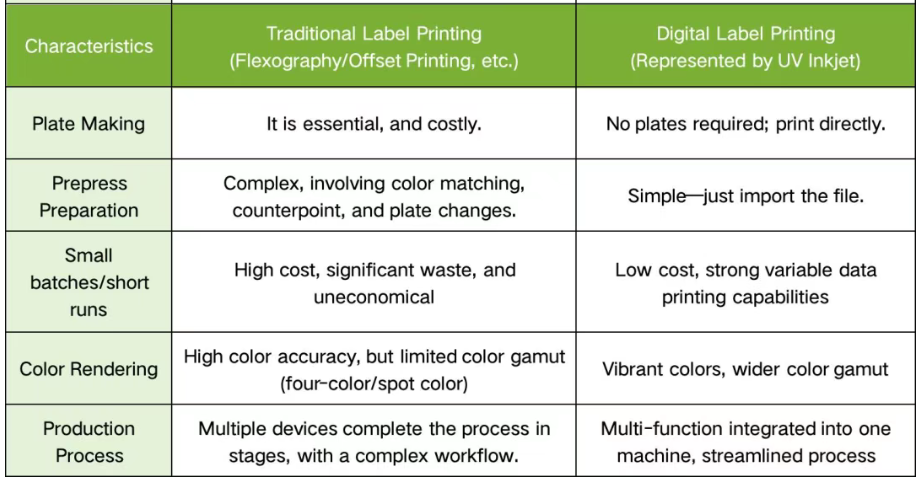 | Characteristics | Traditional Label Printing (Flexography/Offset Printing, etc.) | Digital Label Printing (Represented by UV Inkjet) |
|---|---|---|
| Plate Making | It is essential, and costly. | No plates required; print directly. |
| Prepress Preparation | Complex, involving color matching, counterpoint, and plate changes. | Simple—just import the file. |
| Small batches/short runs | High cost, significant waste, and uneconomical | Low cost, strong variable data printing capabilities |
| Color Rendering | High color accuracy, but limited color gamut (four-color/spot color) | Vibrant colors, wider color gamut |
| Production Process | Multiple devices complete the process in stages, with a complex workflow. | Multi-function integrated into one machine, streamlined process |